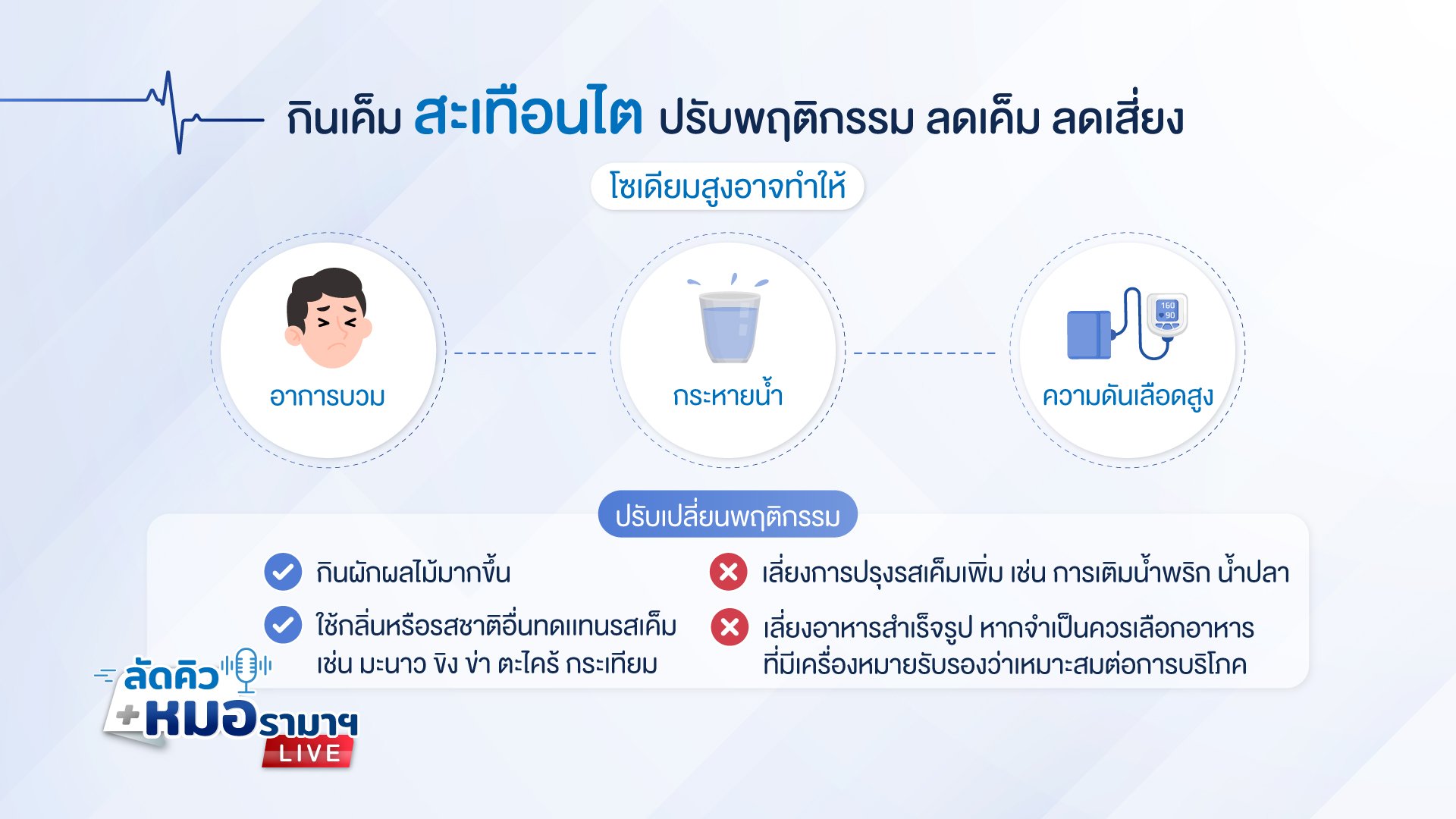 กินเค็ม สะเทือนไต ปรับพฤติกรรม ลดเค็ม ลดเสี่ยง

โซเดียมสูงอาจทำให้

อาการบวม

กระหายน้ำ

160
90

ความดันเลือดสูง

ปรับเปลี่ยนพฤติกรรม

กินผักผลไม้มากขึ้น

ใช้กลิ่นหรือรสชาติอื่นทดแทนรสเค็ม เช่น มะนาว ขิง ข่า ตะไคร้ กระเทียม

เลี่ยงการปรุงรสเค็มเพิ่ม เช่น การเติมน้ำพริก น้ำปลา

เลี่ยงอาหารสำเร็จรูป หากจำเป็นควรเลือกอาหารที่มีเครื่องหมายรับรองว่าเหมาะสมต่อการบริโภค

ลัดคิว หมอรามาฯ LIVE